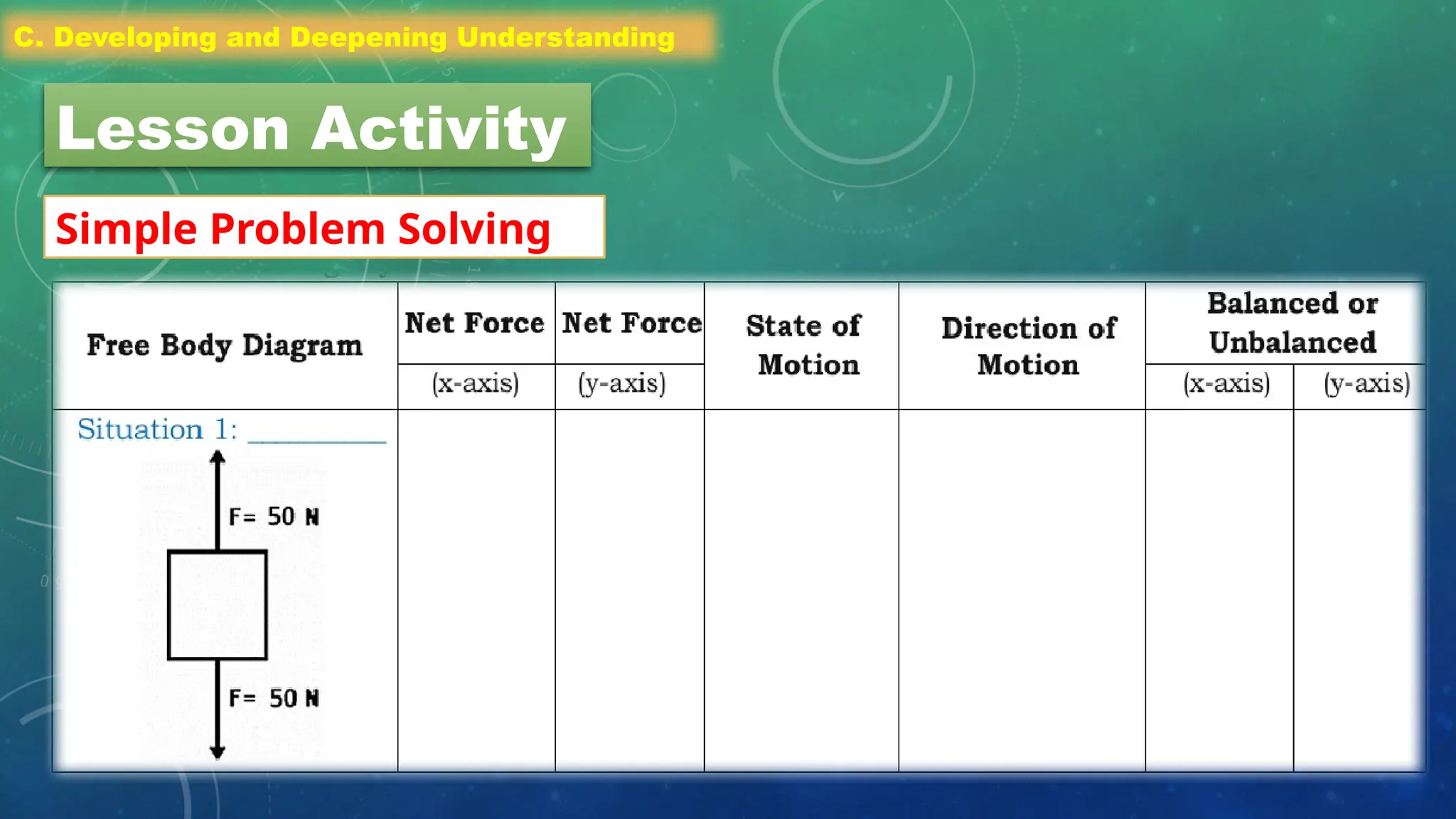 C. Developing and Deepening Understanding

Lesson Activity

Simple Problem Solving

| Free Body Diagram | Net Force (x-axis) | Net Force (y-axis) | State of Motion | Direction of Motion | Balanced or Unbalanced (x-axis) | Balanced or Unbalanced (y-axis) |
|---|---|---|---|---|---|---|
| Situation 1: ________ F= 50 N F= 50 N | | | | | | |